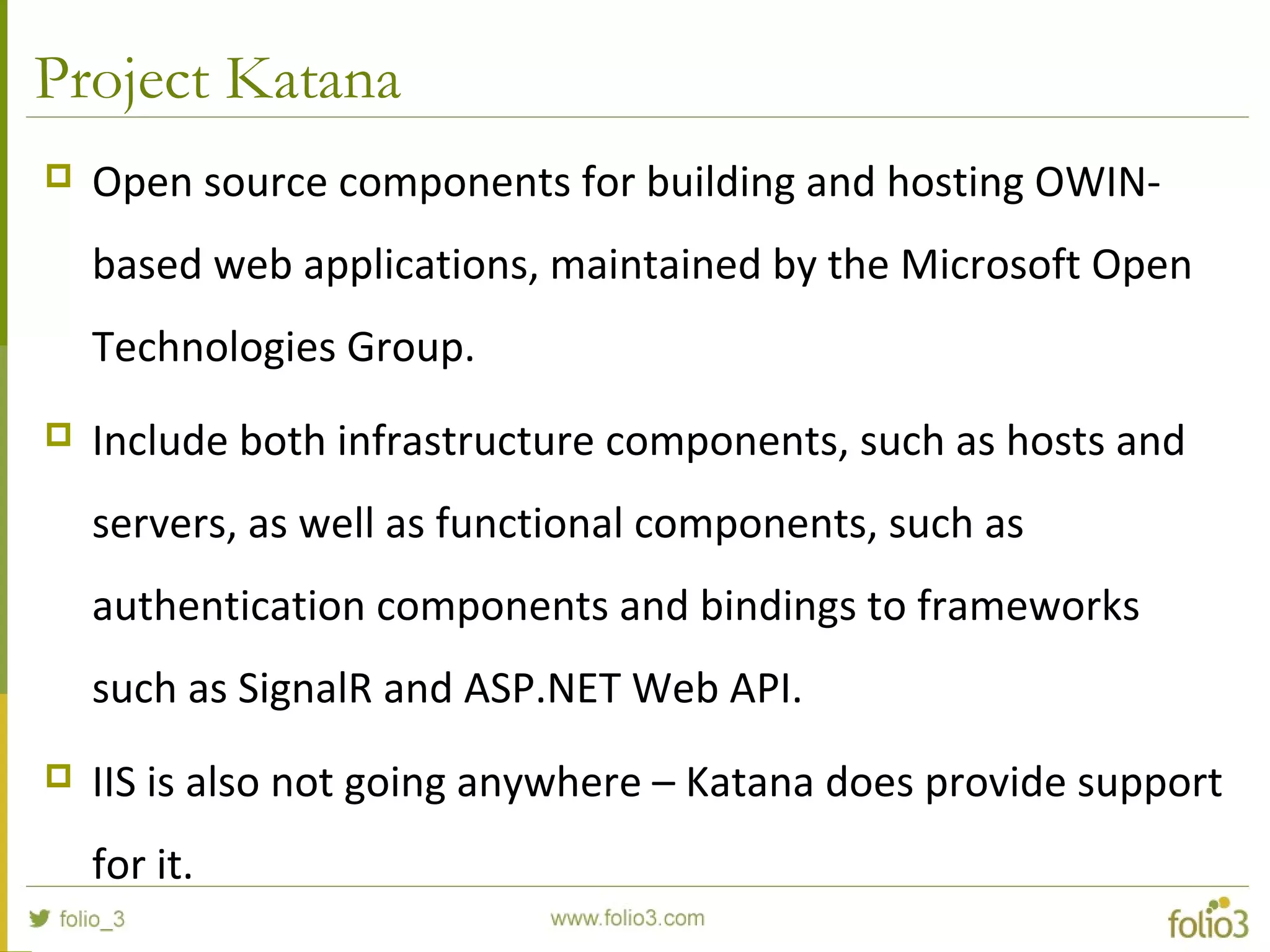 Project Katana

Open source components for building and hosting OWIN-based web applications, maintained by the Microsoft Open Technologies Group.

Include both infrastructure components, such as hosts and servers, as well as functional components, such as authentication components and bindings to frameworks such as SignalR and ASP.NET Web API.

IIS is also not going anywhere – Katana does provide support for it.

folio_3

www.folio3.com

folio3